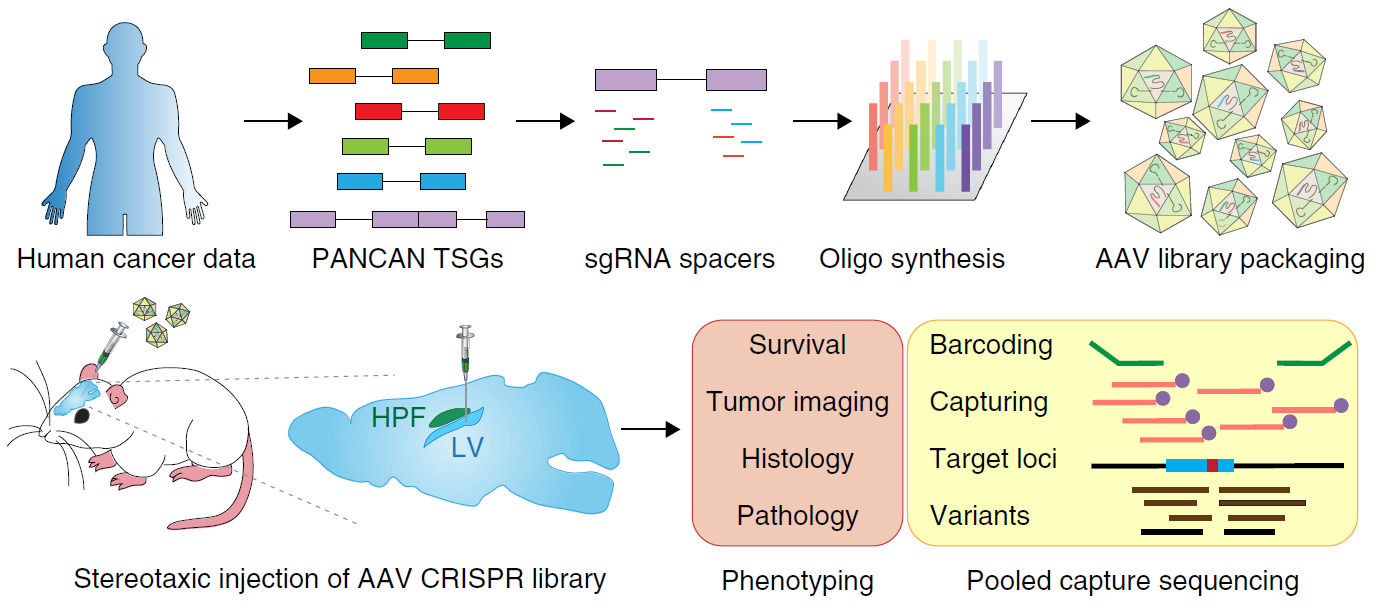 Human cancer data

PANCAN TSGs

sgRNA spacers

Oligo synthesis

AAV library packaging

HPF

LV

Stereotaxic injection of AAV CRISPR library

Survival

Tumor imaging

Histology

Pathology

Phenotyping

Barcoding

Capturing

Target loci

Variants

Pooled capture sequencing